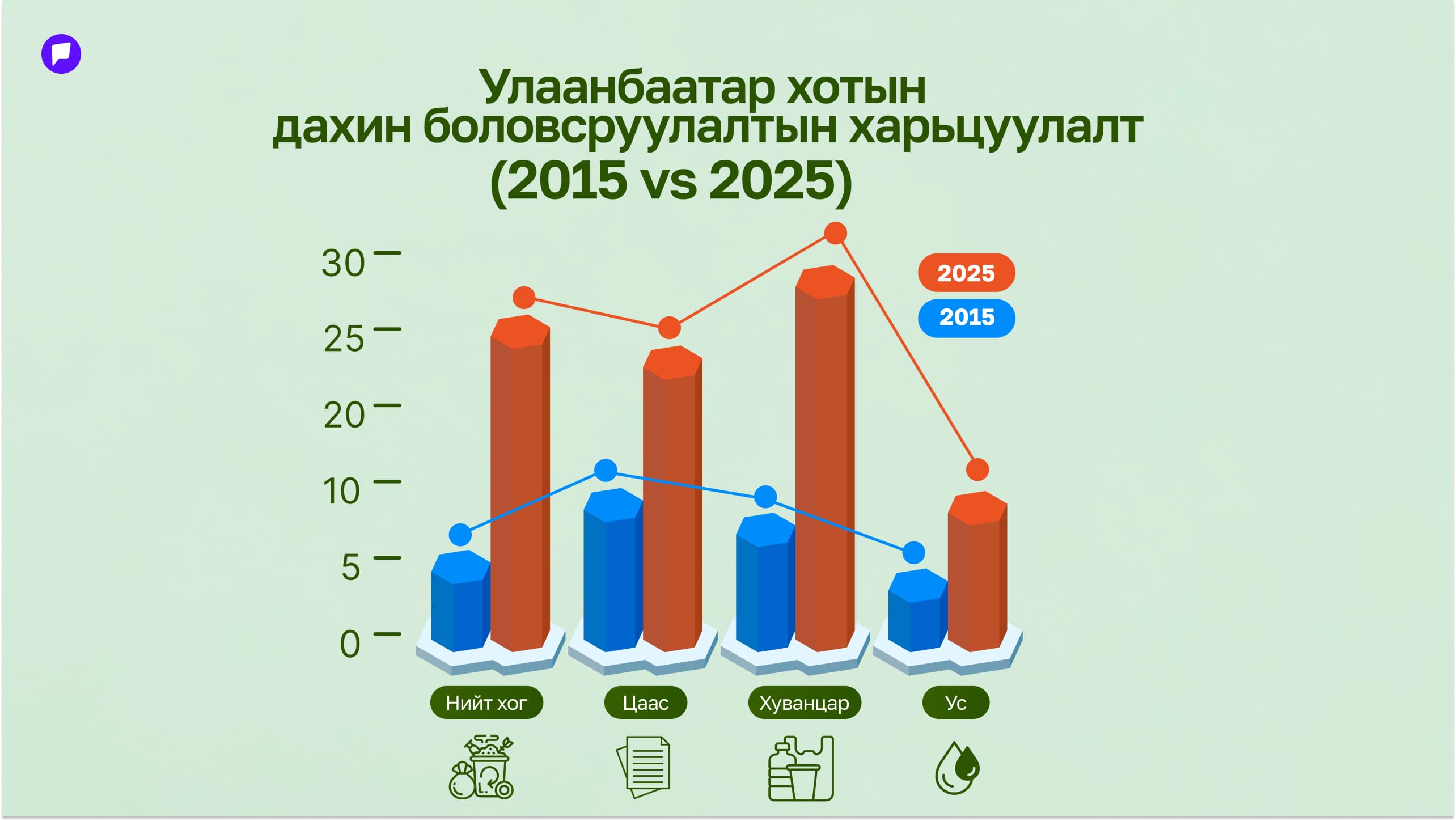 Улаанбаатар хотын дахин боловсруулалтын харьцуулалт (2015 vs 2025)

30
25
20
10
5
0

2025
2015

Нийт хог
Цаас
Хуванцар
Ус